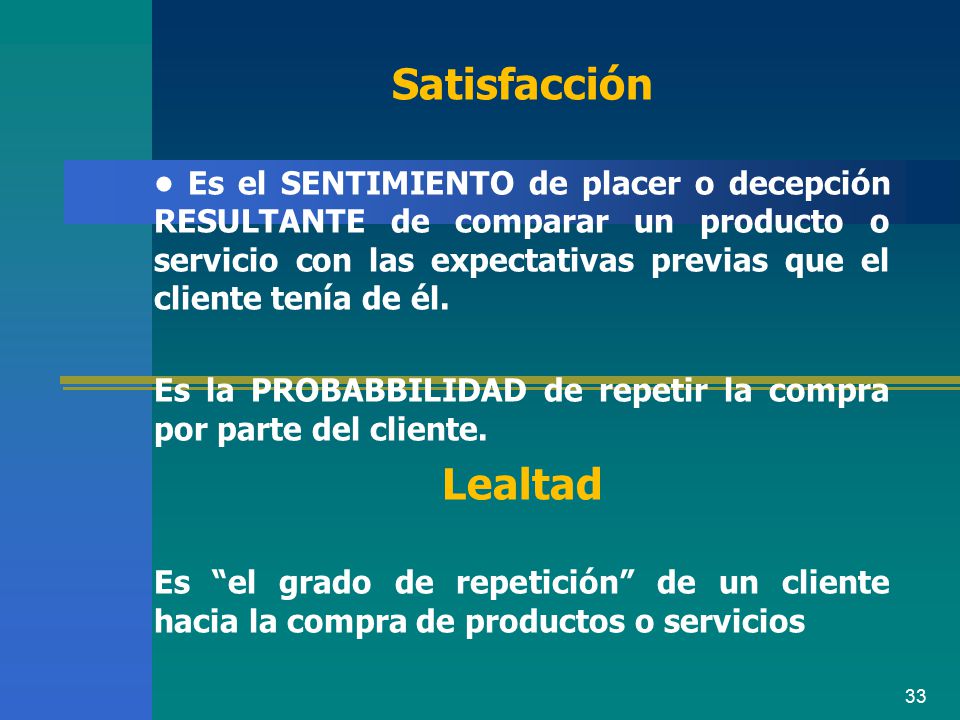 Satisfacción

• Es el SENTIMIENTO de placer o decepción RESULTANTE de comparar un producto o servicio con las expectativas previas que el cliente tenía de él.

Es la PROBABBILIDAD de repetir la compra por parte del cliente.

Lealtad

Es “el grado de repetición” de un cliente hacia la compra de productos o servicios

33